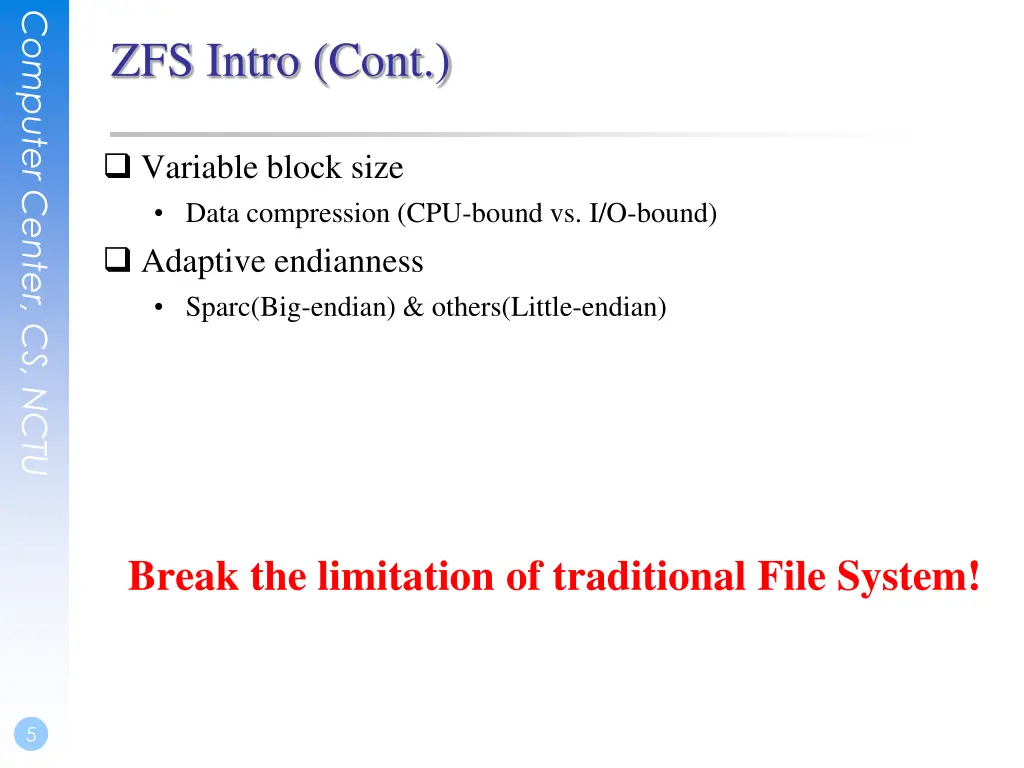 Computer Center, CS, NCTU

ZFS Intro (Cont.)

❑ Variable block size

• Data compression (CPU-bound vs. I/O-bound)

❑ Adaptive endianness

• Sparc(Big-endian) & others(Little-endian)

Break the limitation of traditional File System!

5